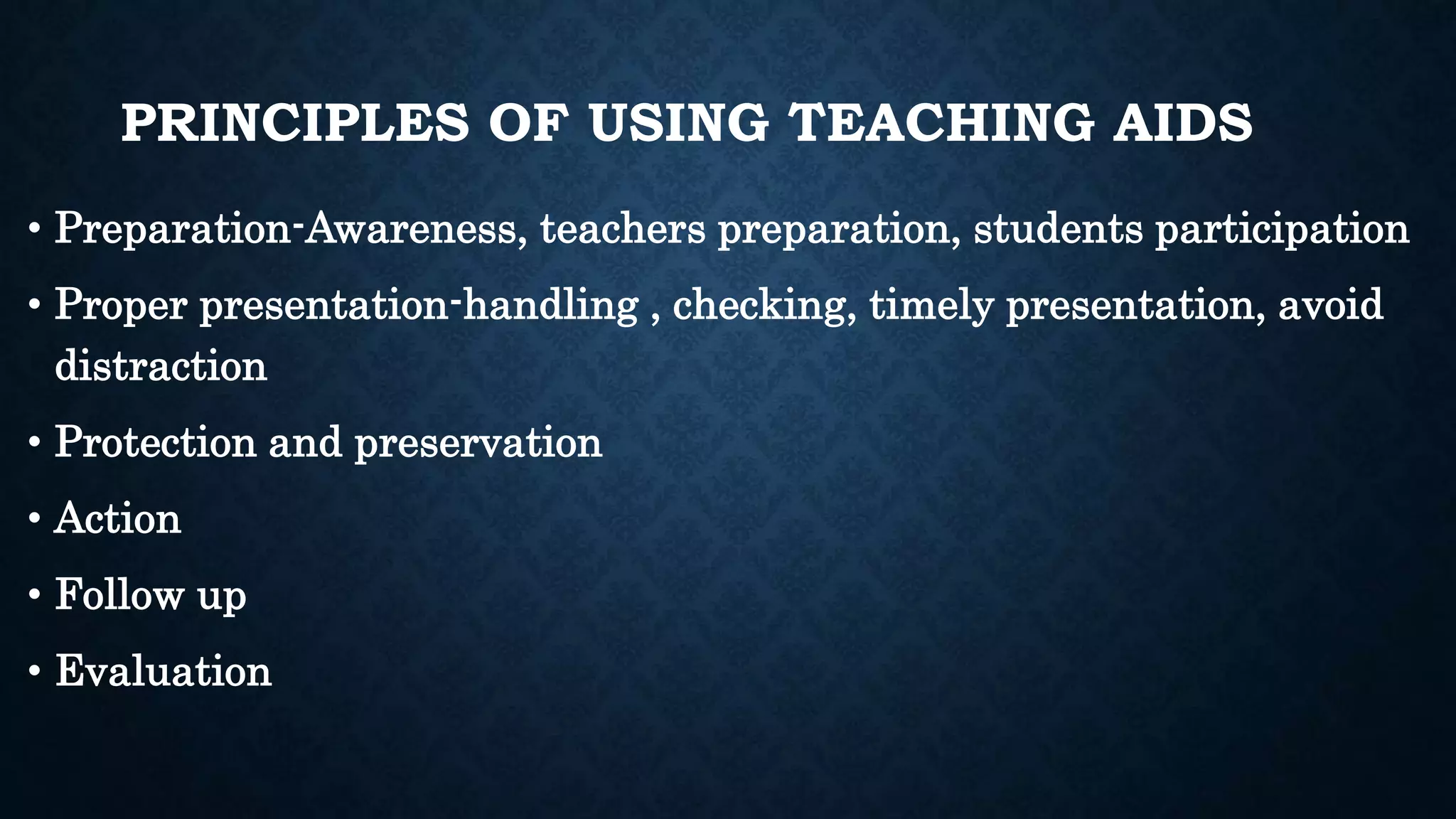 PRINCIPLES OF USING TEACHING AIDS

• Preparation-Awareness, teachers preparation, students participation

• Proper presentation-handling , checking, timely presentation, avoid distraction

• Protection and preservation

• Action

• Follow up

• Evaluation